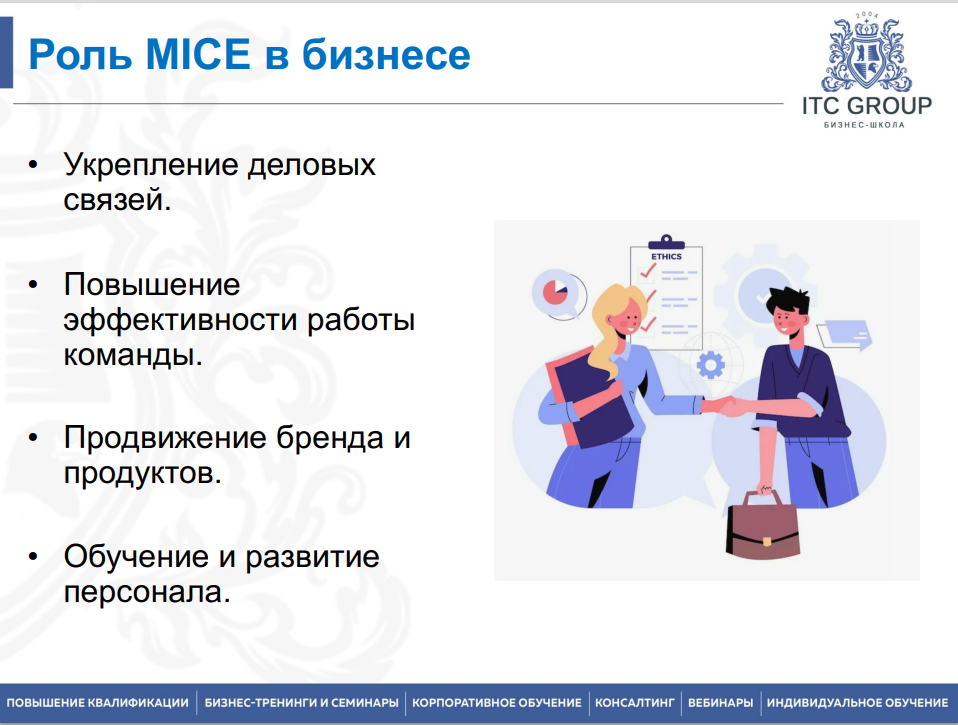 Роль MICE в бизнесе

2004
ITC GROUP
БИЗНЕС-ШКОЛА

• Укрепление деловых связей.

• Повышение эффективности работы команды.

• Продвижение бренда и продуктов.

• Обучение и развитие персонала.

ETHICS

ПОВЫШЕНИЕ КВАЛИФИКАЦИИ | БИЗНЕС-ТРЕНИНГИ И СЕМИНАРЫ | КОРПОРАТИВНОЕ ОБУЧЕНИЕ | КОНСАЛТИНГ | ВЕБИНАРЫ | ИНДИВИДУАЛЬНОЕ ОБУЧЕНИЕ